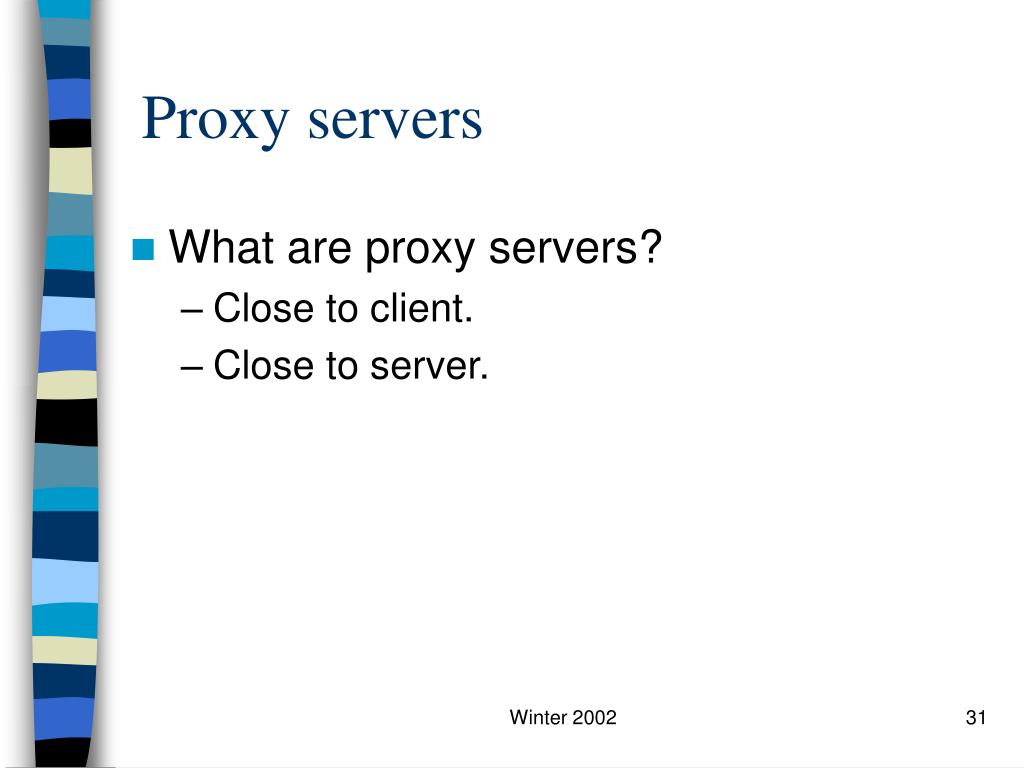 Proxy servers

What are proxy servers?
– Close to client.
– Close to server.

Winter 2002

31